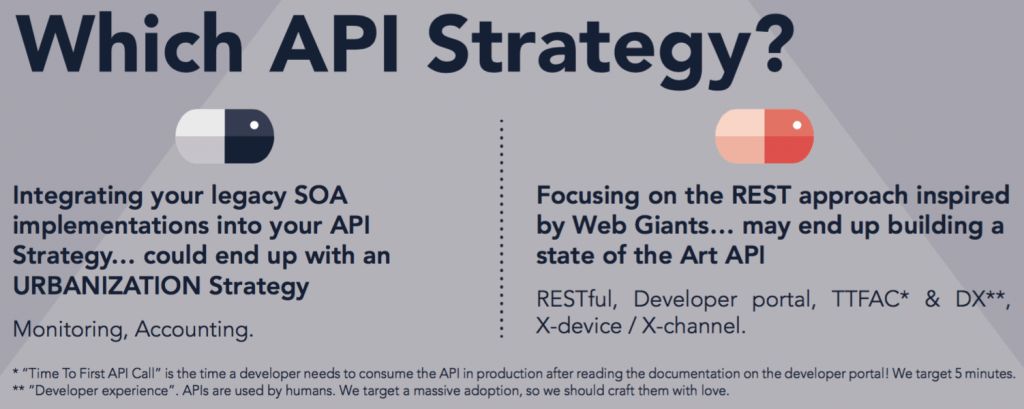 Which API Strategy?

Integrating your legacy SOA implementations into your API Strategy… could end up with an URBANIZATION Strategy

Monitoring, Accounting.

Focusing on the REST approach inspired by Web Giants… may end up building a state of the Art API

RESTful, Developer portal, TTFAC* & DX**, X-device / X-channel.

* "Time To First API Call" is the time a developer needs to consume the API in production after reading the documentation on the developer portal! We target 5 minutes.
** "Developer experience". APIs are used by humans. We target a massive adoption, so we should craft them with love.